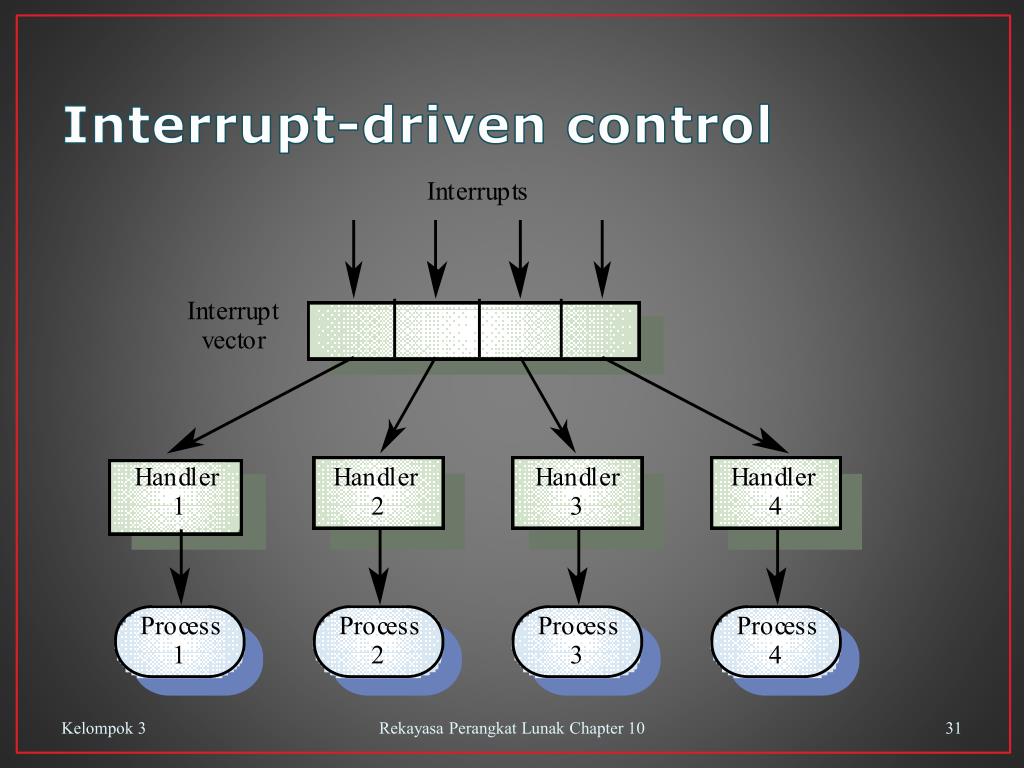 Interrupt-driven control

Interrupts

Interrupt vector

Handler 1

Handler 2

Handler 3

Handler 4

Process 1

Process 2

Process 3

Process 4

Kelompok 3

Rekayasa Perangkat Lunak Chapter 10

31